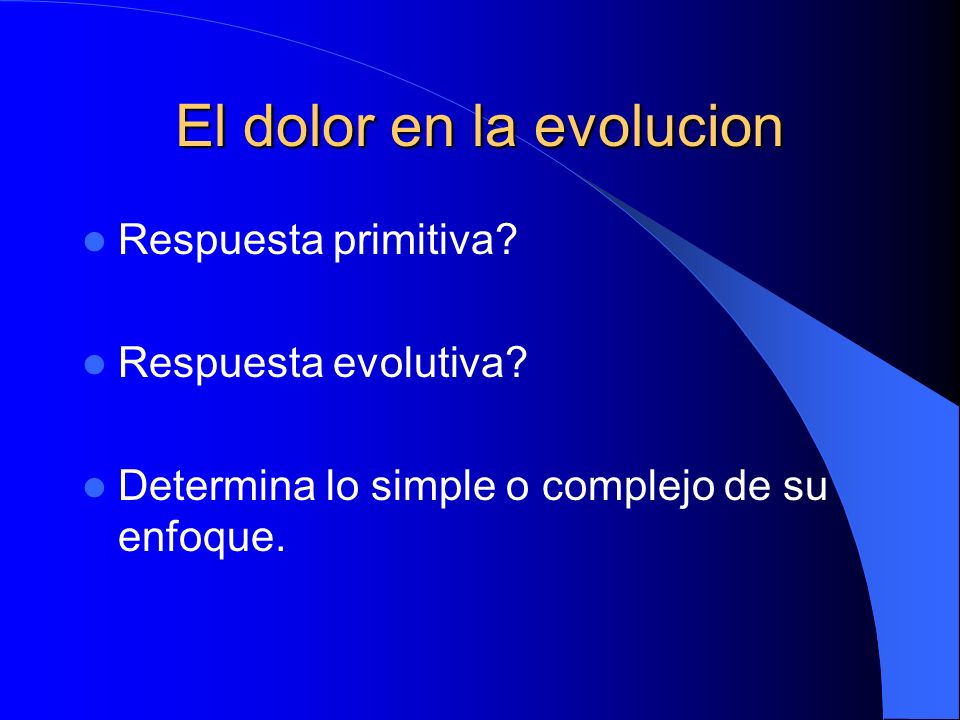 El dolor en la evolucion

Respuesta primitiva?

Respuesta evolutiva?

Determina lo simple o complejo de su enfoque.